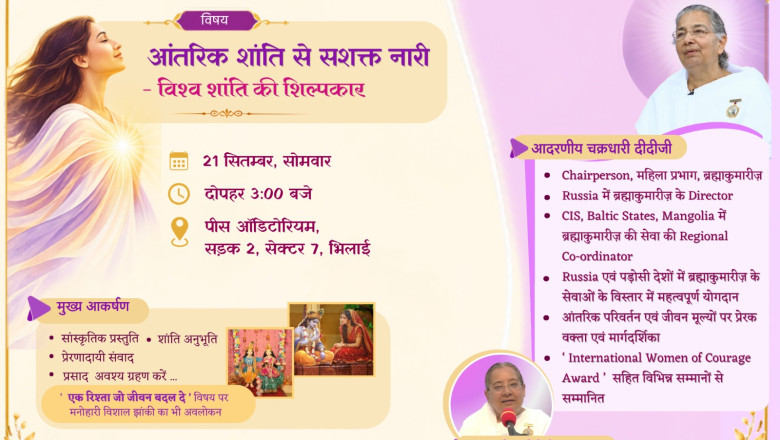 विषय

आंतरिक शांति से सशक्त नारी
- विश्व शांति की शिल्पकार

21 सितम्बर, सोमवार

दोपहर 3:00 बजे

पीस ऑडिटोरियम,
सड़क 2, सेक्टर 7, भिलाई

मुख्य आकर्षण

• सांस्कृतिक प्रस्तुति • शांति अनुभूति
• प्रेरणादायी संवाद
• प्रसाद अवश्य ग्रहण करें ...

' एक रिश्ता जो जीवन बदल दे ' विषय पर मनोहारी विशाल झांकी का भी अवलोकन

आदरणीय चक्रधारी दीदीजी

• Chairperson, महिला प्रभाग, ब्रह्माकुमारीज़
• Russia में ब्रह्माकुमारीज़ के Director
• CIS, Baltic States, Mangolia में ब्रह्माकुमारीज़ की सेवा की Regional Co-ordinator
• Russia एवं पड़ोसी देशों में ब्रह्माकुमारीज़ के सेवाओं के विस्तार में महत्वपूर्ण योगदान
• आंतरिक परिवर्तन एवं जीवन मूल्यों पर प्रेरक वक्ता एवं मार्गदर्शिका
• ' International Women of Courage Award ' सहित विभिन्न सम्मानों से सम्मानित